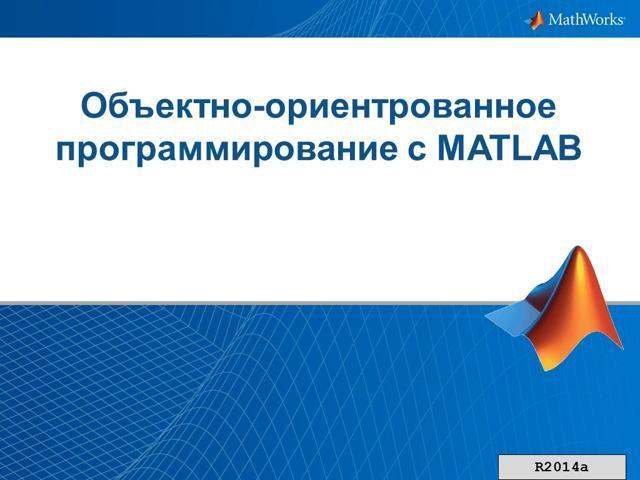 MathWorks

Объектно-ориентрованное программирование с MATLAB

R2014a